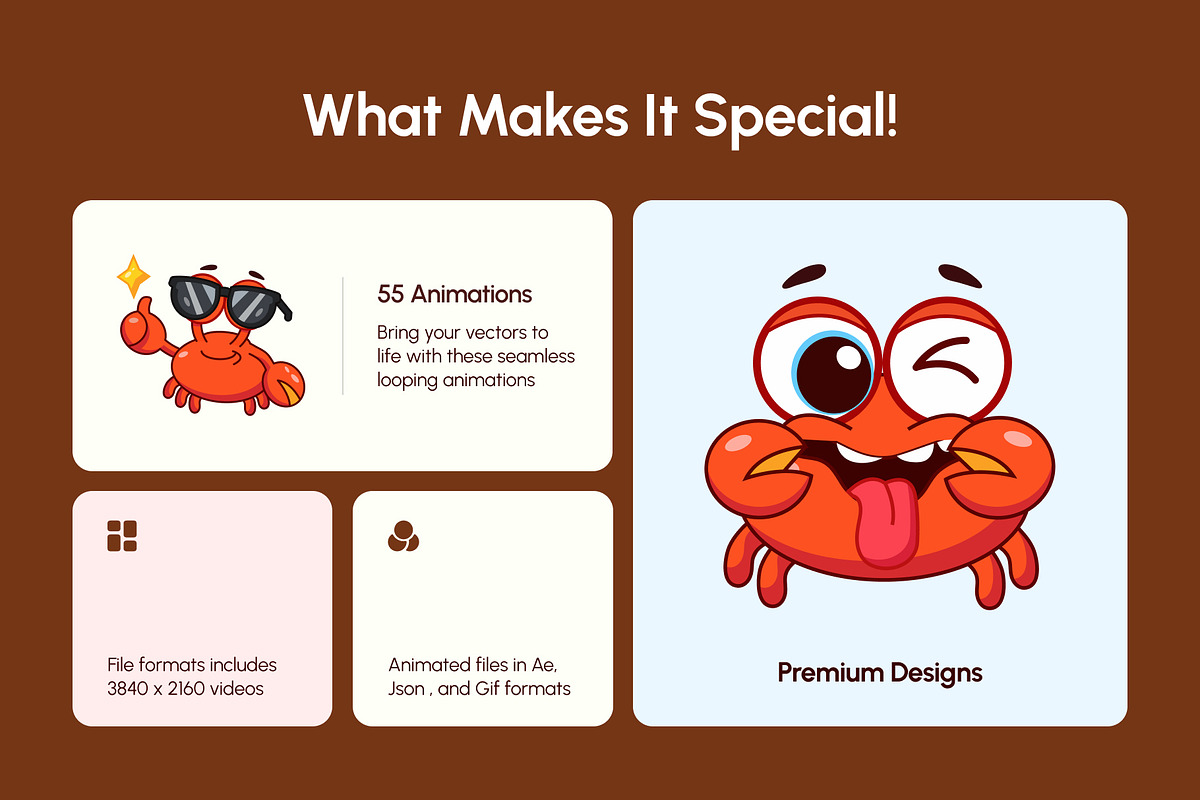 What Makes It Special!

55 Animations

Bring your vectors to life with these seamless looping animations

File formats includes 3840 x 2160 videos

Animated files in Ae, Json , and Gif formats

Premium Designs